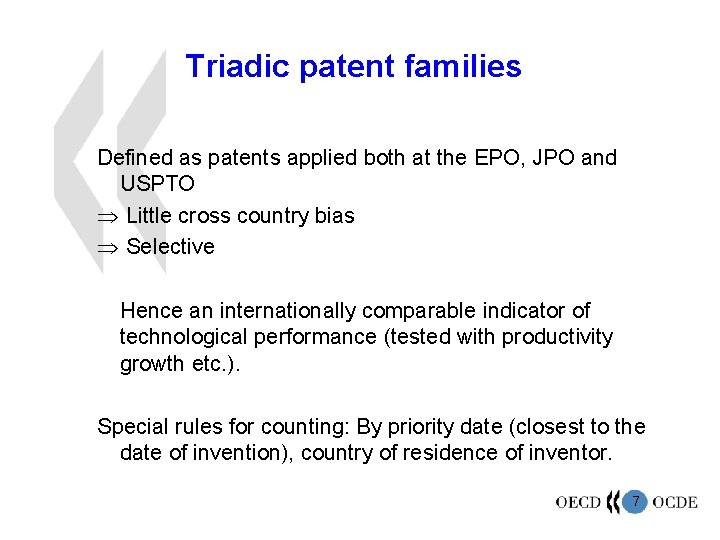 Triadic patent families

Defined as patents applied both at the EPO, JPO and USPTO

$\Rightarrow$ Little cross country bias

$\Rightarrow$ Selective

Hence an internationally comparable indicator of technological performance (tested with productivity growth etc.).

Special rules for counting: By priority date (closest to the date of invention), country of residence of inventor.

OECD 7 OCDE